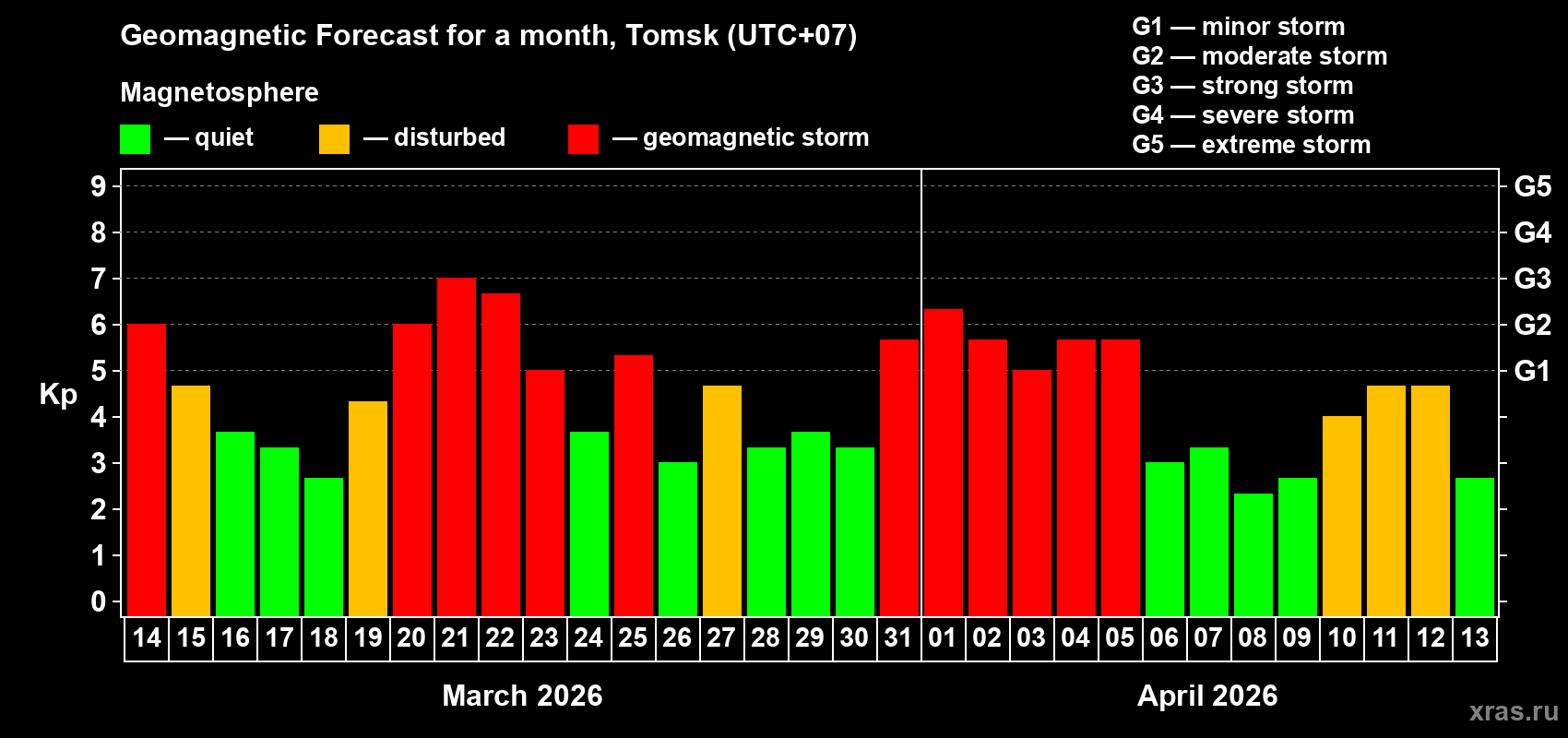 Geomagnetic Forecast for a month, Tomsk (UTC+07)

Magnetosphere

— quiet — disturbed — geomagnetic storm

G1 — minor storm
G2 — moderate storm
G3 — strong storm
G4 — severe storm
G5 — extreme storm

Kp

9
8
7
6
5
4
3
2
1
0

G5
G4
G3
G2
G1

14 15 16 17 18 19 20 21 22 23 24 25 26 27 28 29 30 31 01 02 03 04 05 06 07 08 09 10 11 12 13

March 2026

April 2026

xras.ru